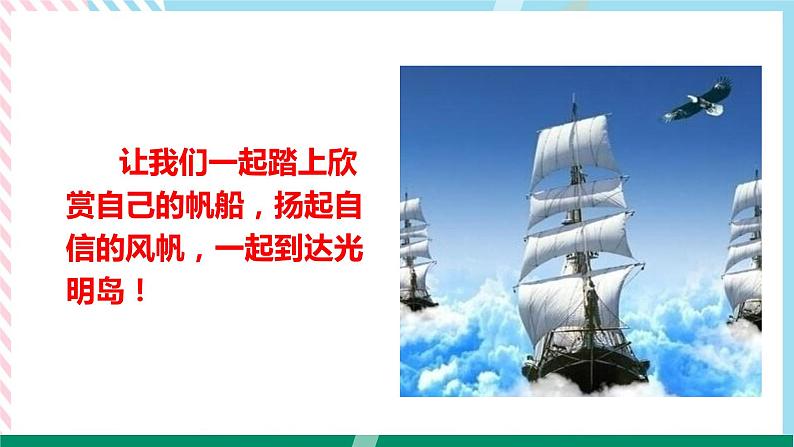 让我们一起踏上欣赏自己的帆船，扬起自信的风帆，一起到达光明岛！